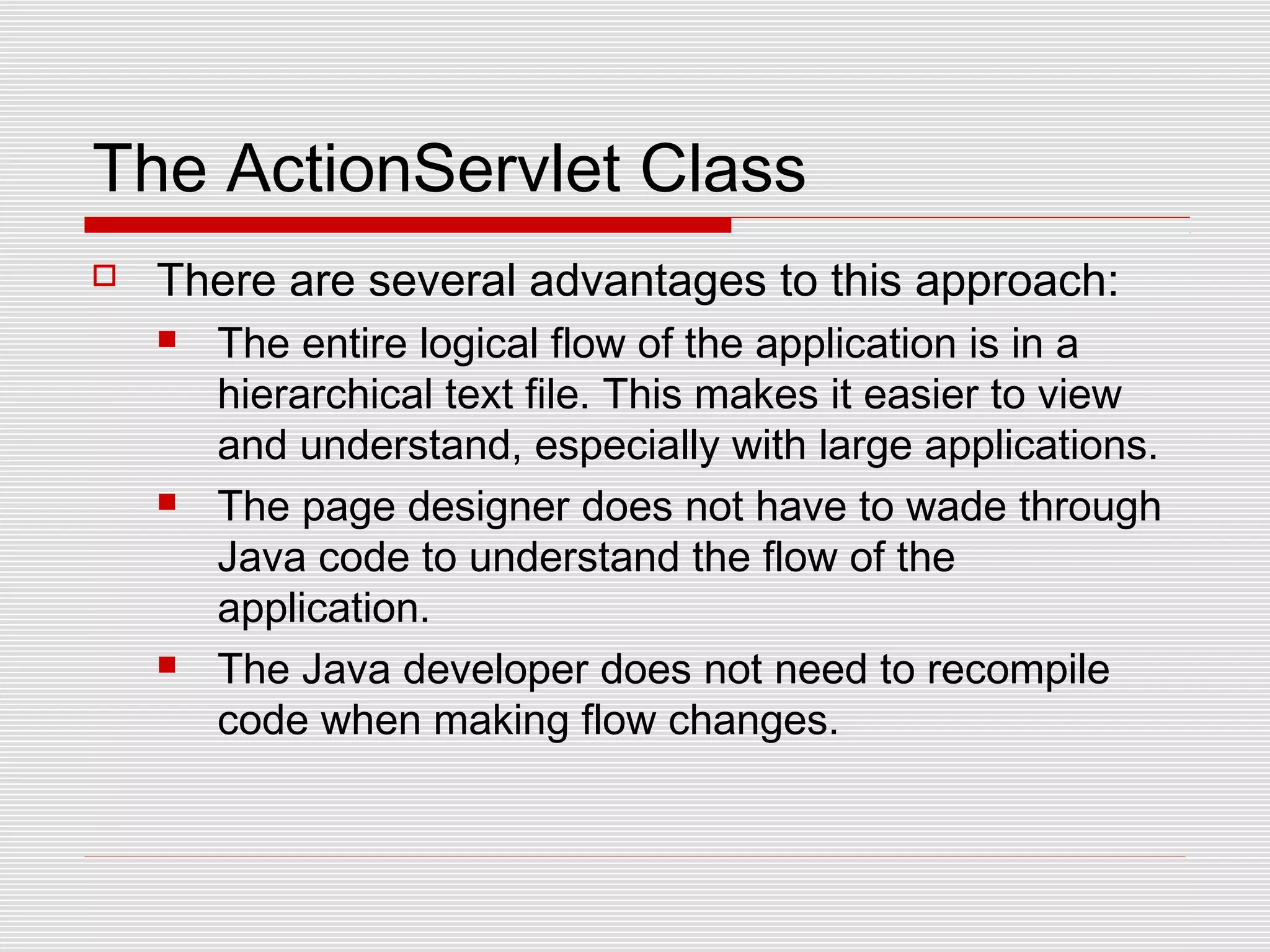 The ActionServlet Class

There are several advantages to this approach:

The entire logical flow of the application is in a hierarchical text file. This makes it easier to view and understand, especially with large applications.

The page designer does not have to wade through Java code to understand the flow of the application.

The Java developer does not need to recompile code when making flow changes.